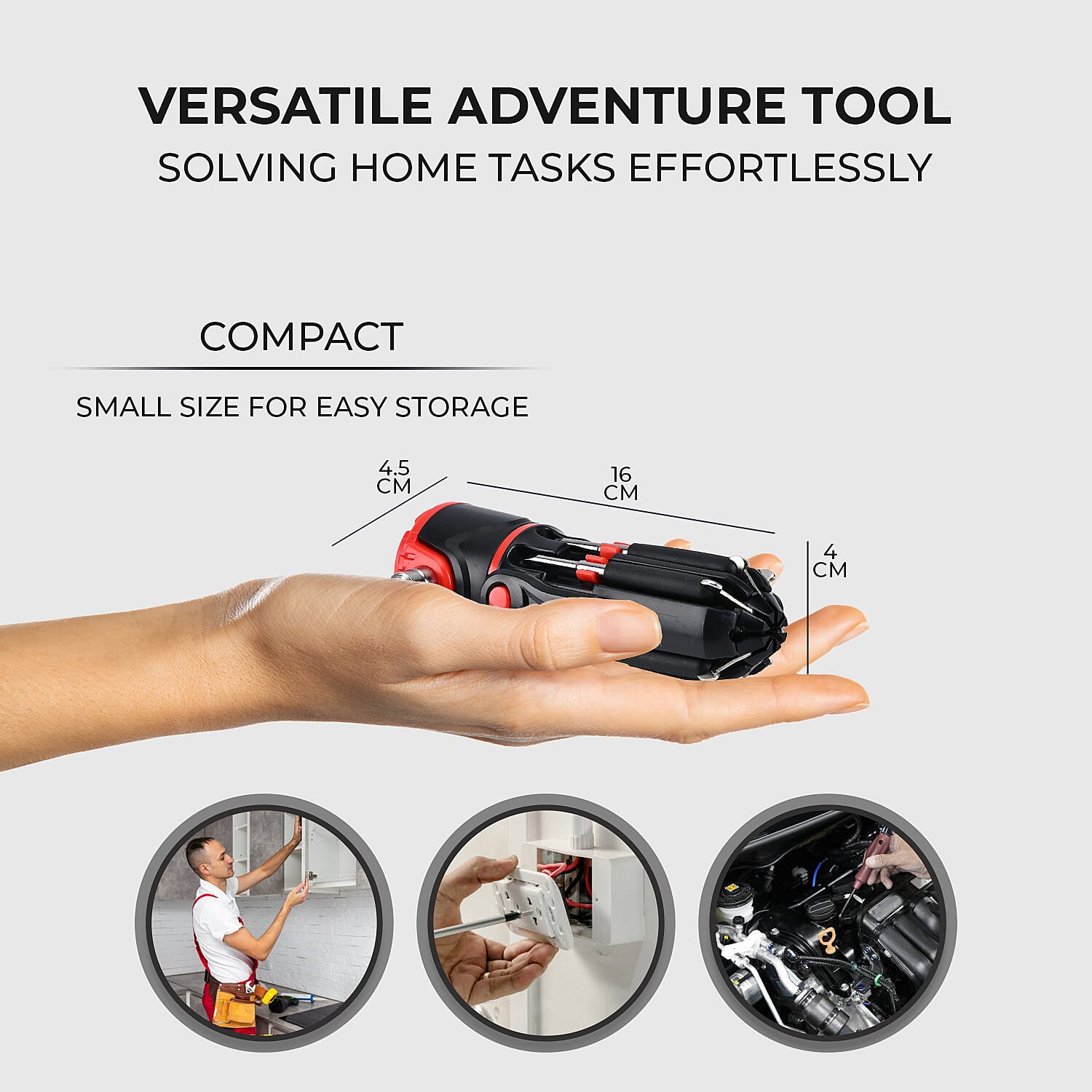 VERSATILE ADVENTURE TOOL
SOLVING HOME TASKS EFFORTLESSLY

COMPACT

SMALL SIZE FOR EASY STORAGE

4.5 CM

16 CM

4 CM